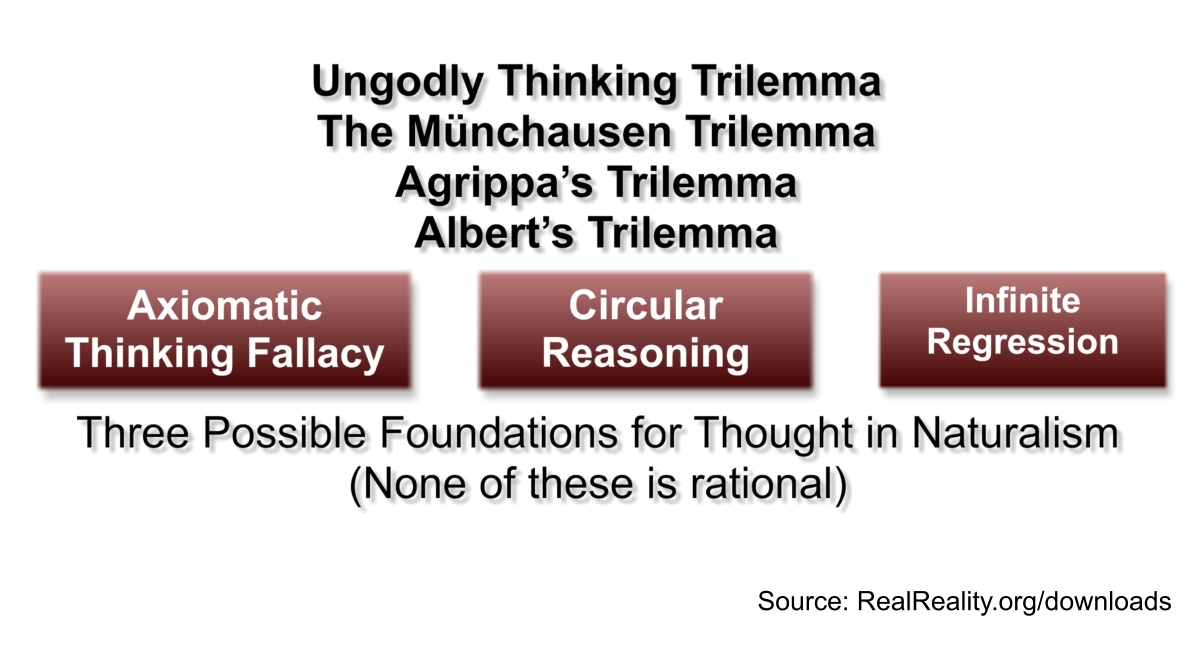 Ungodly Thinking Trilemma
The Münchausen Trilemma
Agrippa's Trilemma
Albert's Trilemma

Axiomatic Thinking Fallacy

Circular Reasoning

Infinite Regression

Three Possible Foundations for Thought in Naturalism
(None of these is rational)

Source: RealReality.org/downloads